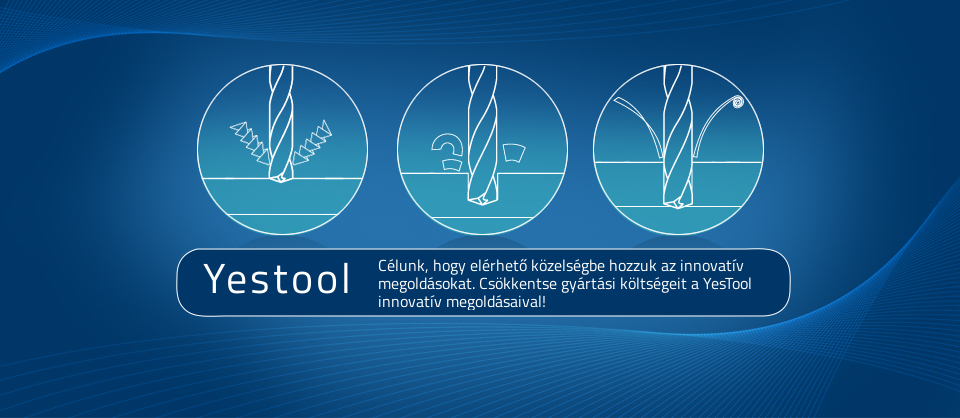 Yestool

Célunk, hogy elérhető közelségbe hozzuk az innovatív megoldásokat. Csökkentse gyártási költségeit a YesTool innovatív megoldásaival!